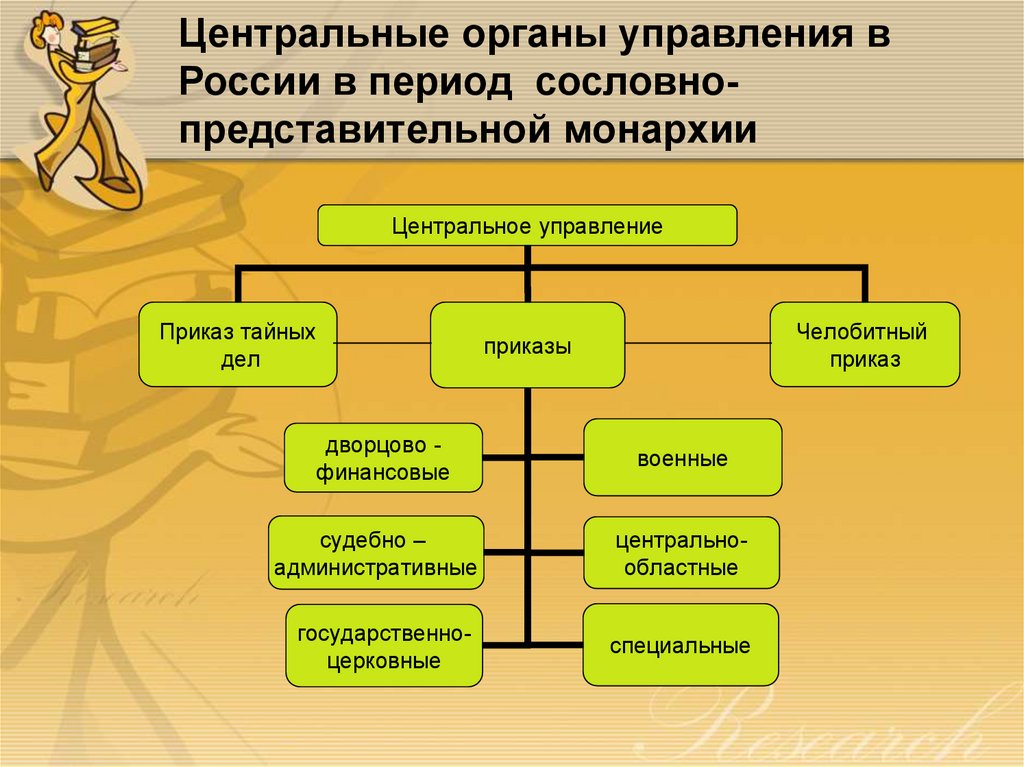 Центральные органы управления в России в период сословно-представительной монархии

Центральное управление

Приказ тайных дел

приказы

Челобитный приказ

дворцово - финансовые

военные

судебно – административные

центрально-областные

государственно-церковные

специальные

Research

Research